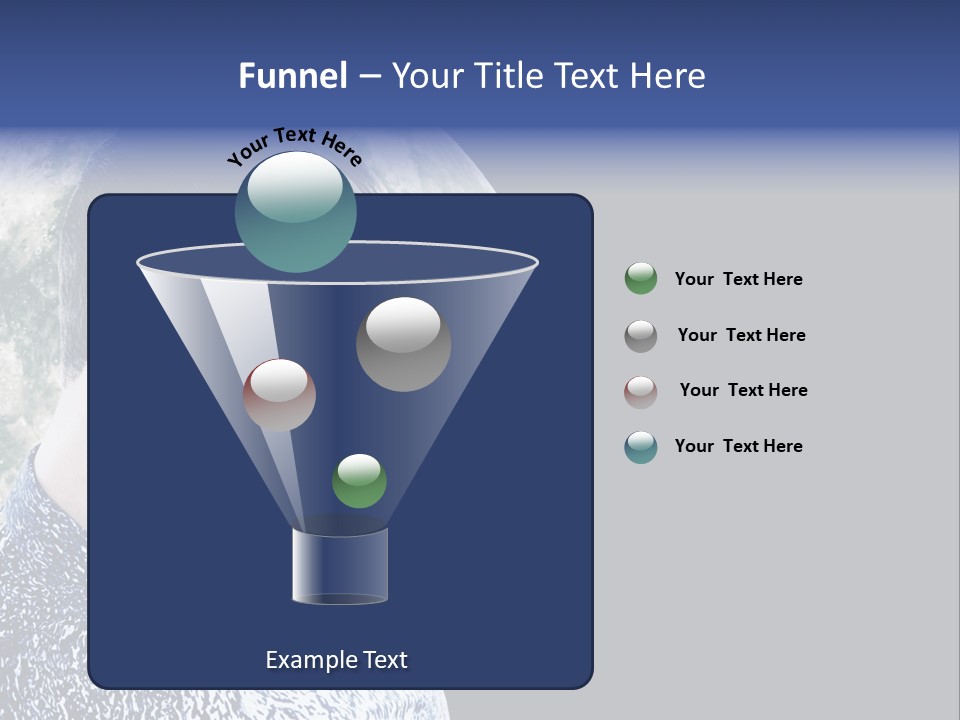 Funnel – Your Title Text Here

Your Text Here

Example Text

Your Text Here

Your Text Here

Your Text Here

Your Text Here